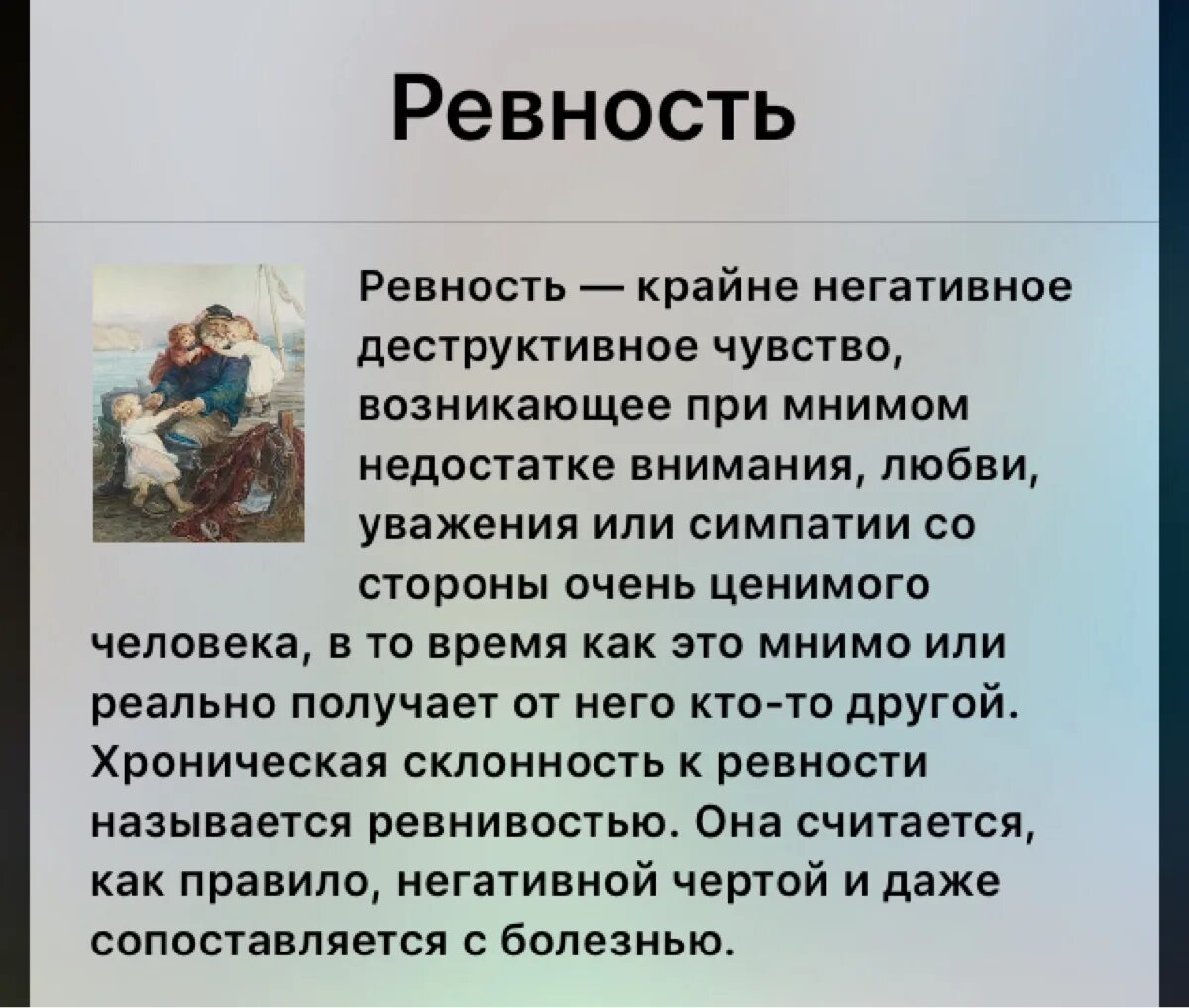 Ревность

Ревность — крайне негативное деструктивное чувство, возникающее при мнимом недостатке внимания, любви, уважения или симпатии со стороны очень ценимого человека, в то время как это мнимо или реально получает от него кто-то другой. Хроническая склонность к ревности называется ревнивостью. Она считается, как правило, негативной чертой и даже сопоставляется с болезнью.